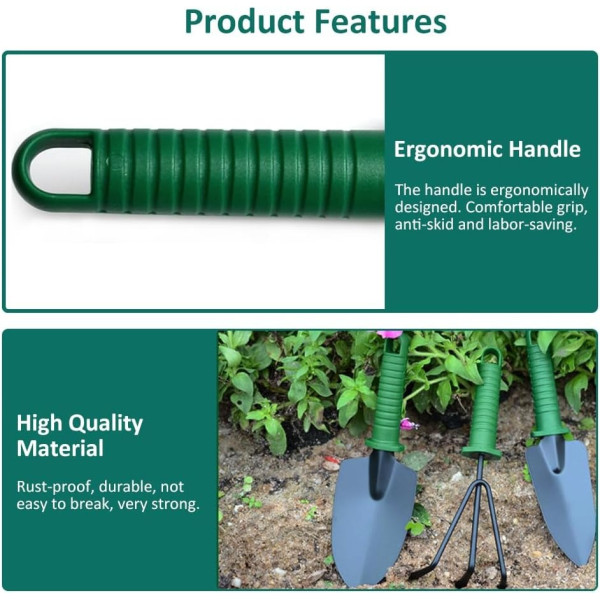 Product Features

Ergonomic Handle

The handle is ergonomically designed. Comfortable grip, anti-skid and labor-saving.

High Quality Material

Rust-proof, durable, not easy to break, very strong.